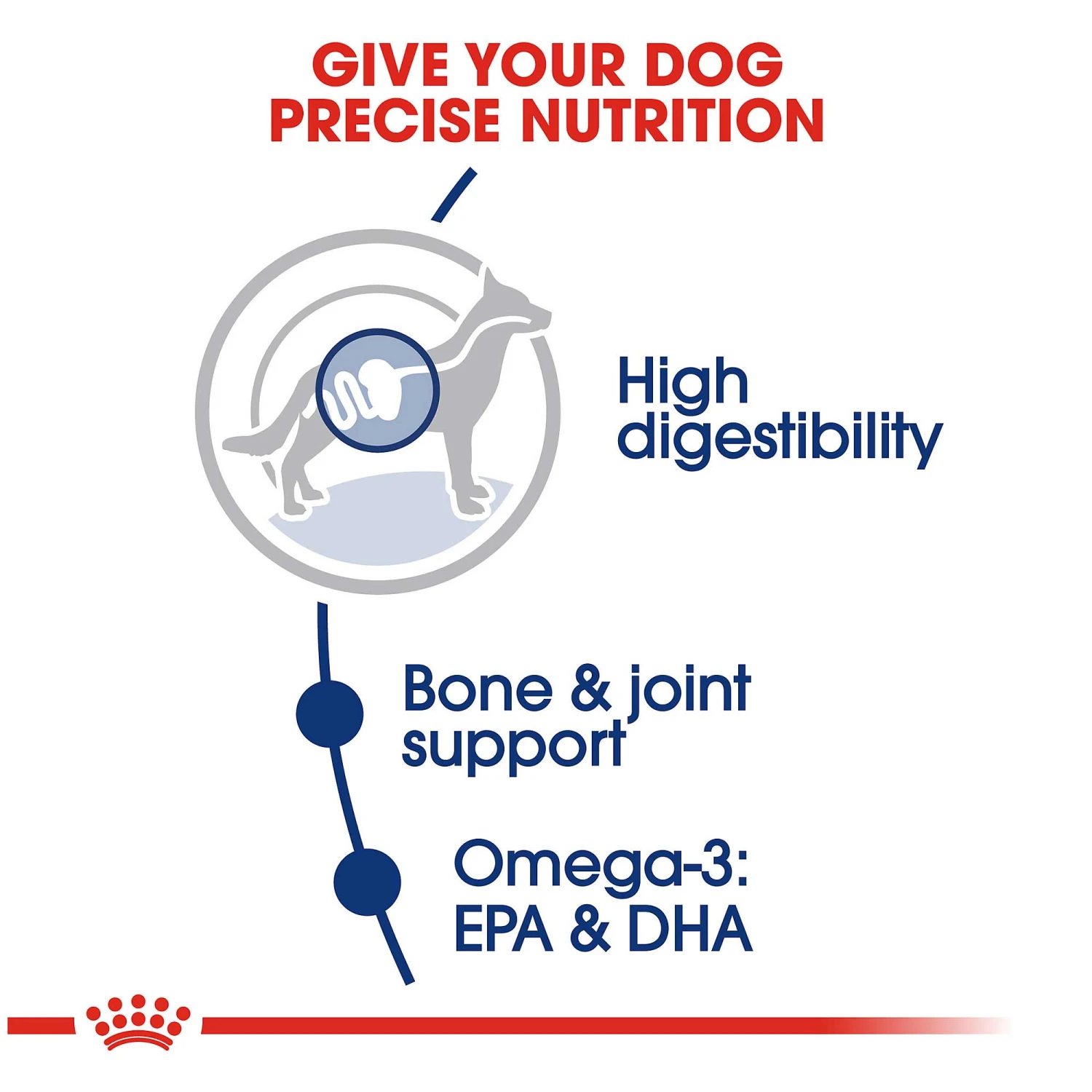 GIVE YOUR DOG PRECISE NUTRITION

High digestibility

Bone & joint support

Omega-3: EPA & DHA